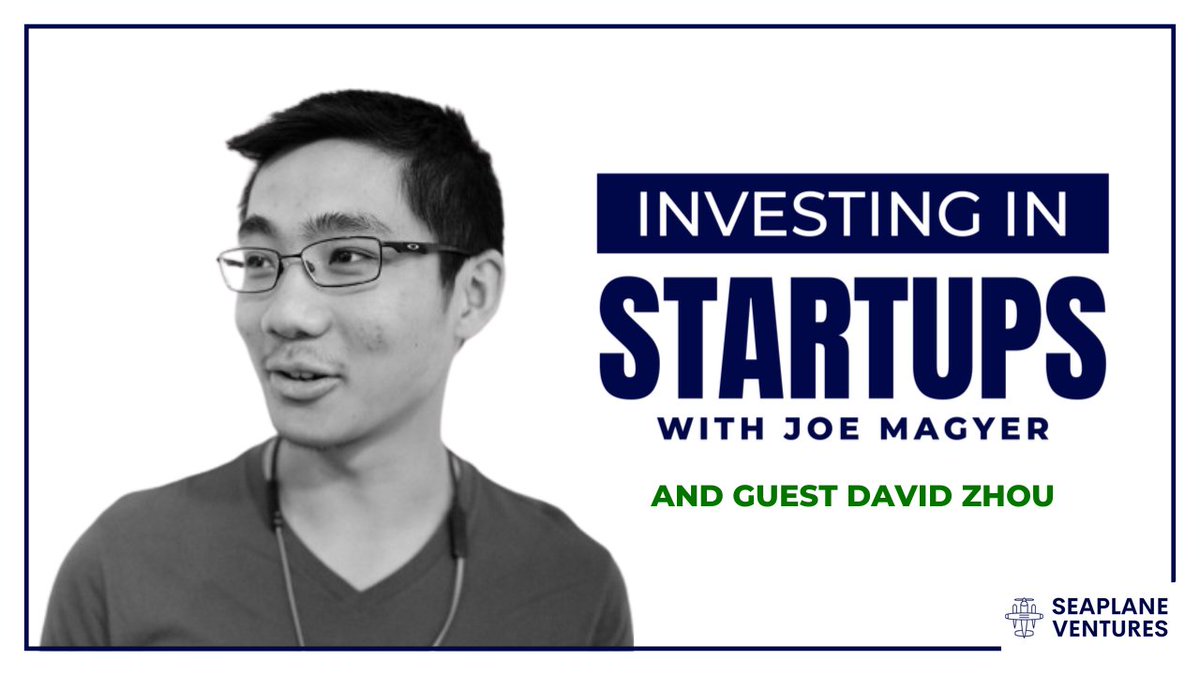 INVESTING IN
STARTUPS
WITH JOE MAGYER

AND GUEST DAVID ZHOU

SEAPLANE VENTURES